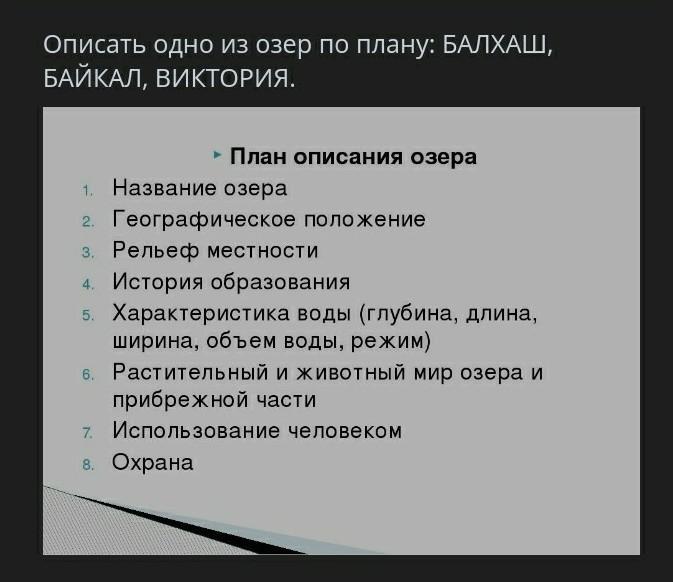 Описать одно из озер по плану: БАЛХАШ, БАЙКАЛ, ВИКТОРИЯ.

План описания озера

1. Название озера
2. Географическое положение
3. Рельеф местности
4. История образования
5. Характеристика воды (глубина, длина, ширина, объем воды, режим)
6. Растительный и животный мир озера и прибрежной части
7. Использование человеком
8. Охрана